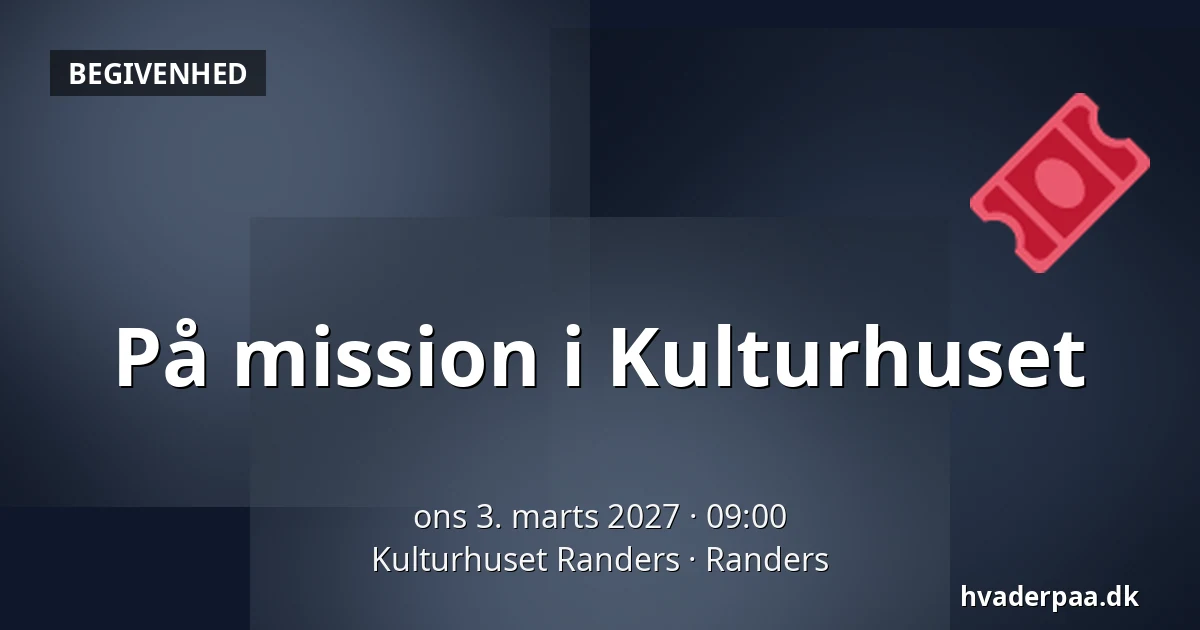 BEGIVENHED

På mission i Kulturhuset

ons 3. marts 2027 · 09:00
Kulturhuset Randers · Randers

hvaderpaa.dk